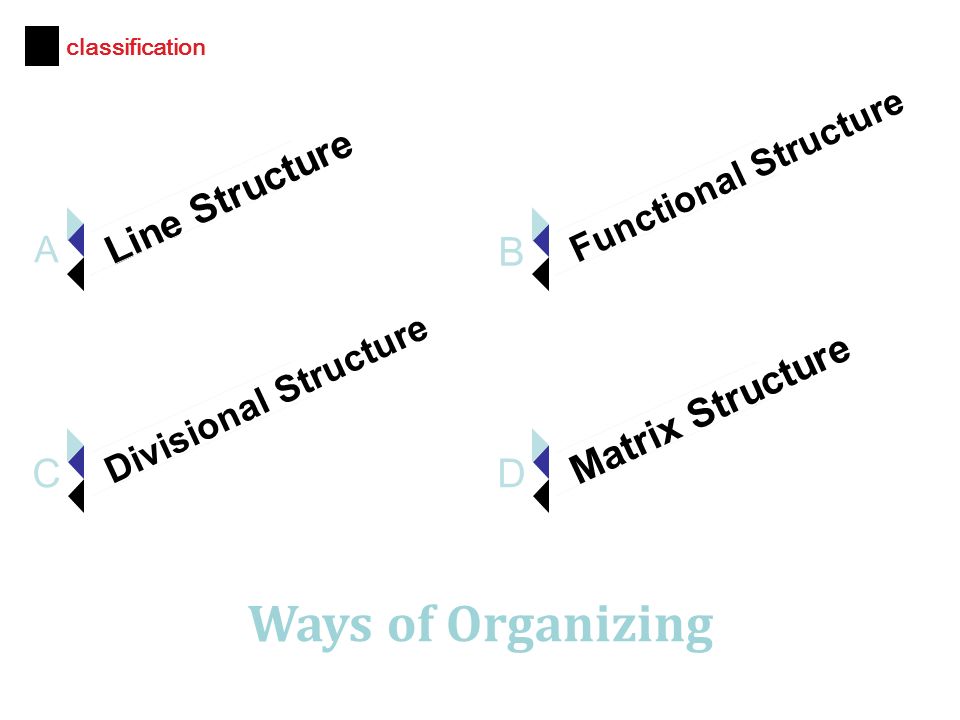 classification

A Line Structure

B Functional Structure

C Divisional Structure

D Matrix Structure

Ways of Organizing